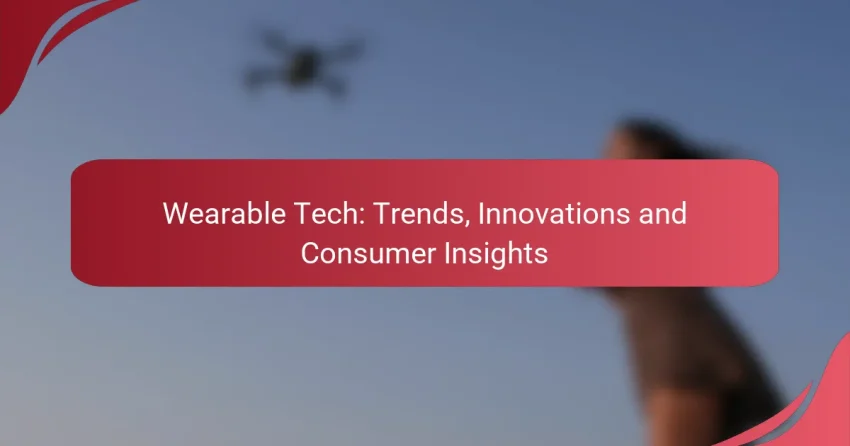 Wearable Tech: Trends, Innovations and Consumer Insights